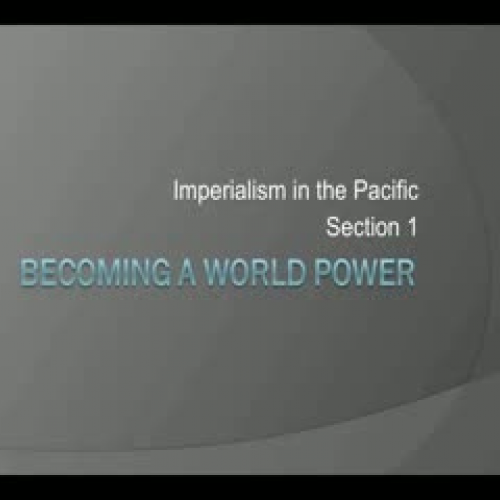 Imperialism in the Pacific
Section 1

BECOMING A WORLD POWER